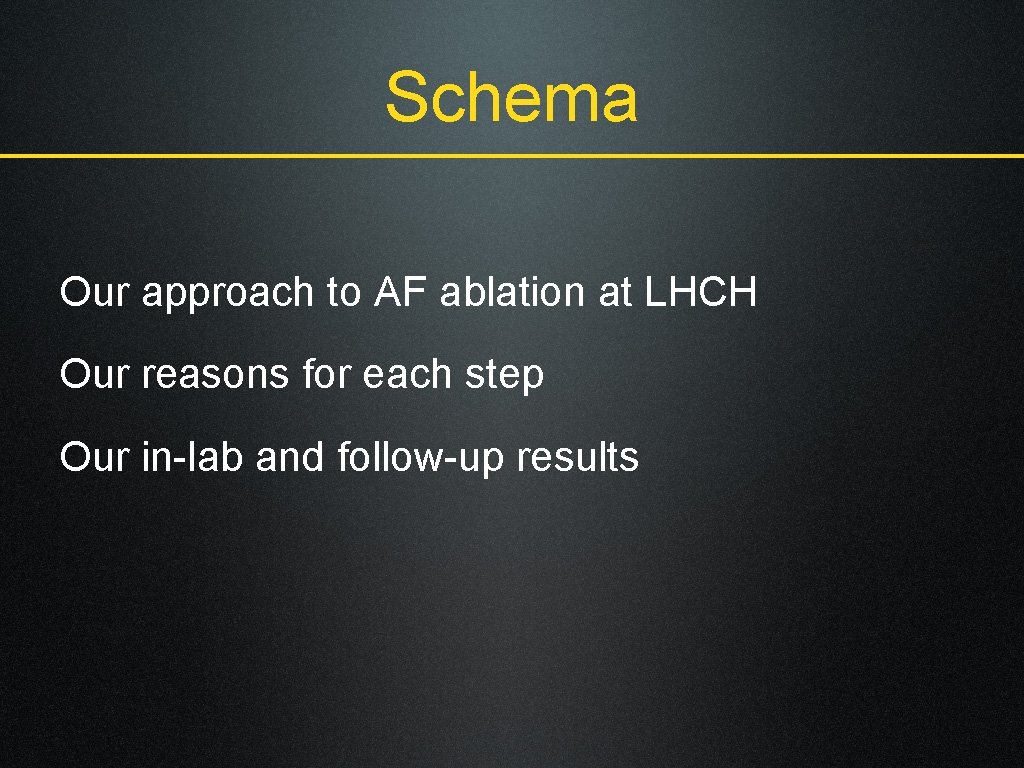 Schema

Our approach to AF ablation at LHCH

Our reasons for each step

Our in-lab and follow-up results